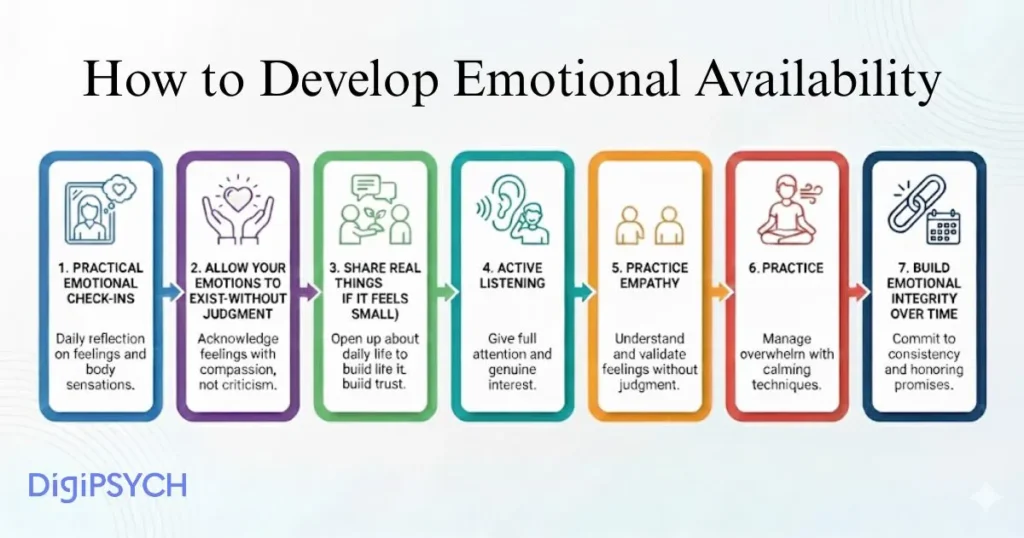 How to Develop Emotional Availability

1. PRACTICAL EMOTIONAL CHECK-INS

Daily reflection on feelings and body sensations.

2. ALLOW YOUR EMOTIONS TO EXIST-WITHOUT JUDGMENT

Acknowledge feelings with compassion, not criticism.

3. SHARE REAL THINGS IF IT FEELS SMALL)

Open up about daily life to buiid life it. buiid trust.

4. ACTIVE LISTENING

Give full attention and genuine interest.

5. PRACTICE EMPATHY

Understand and validate feelings without judgment.

6. PRACTICE

Manage overwhelm with calming techniques.

7. BUILD EMOTIONAL INTEGRITY OVER TIME

Commit to consistency and honoring promises.

DigiPSYCH